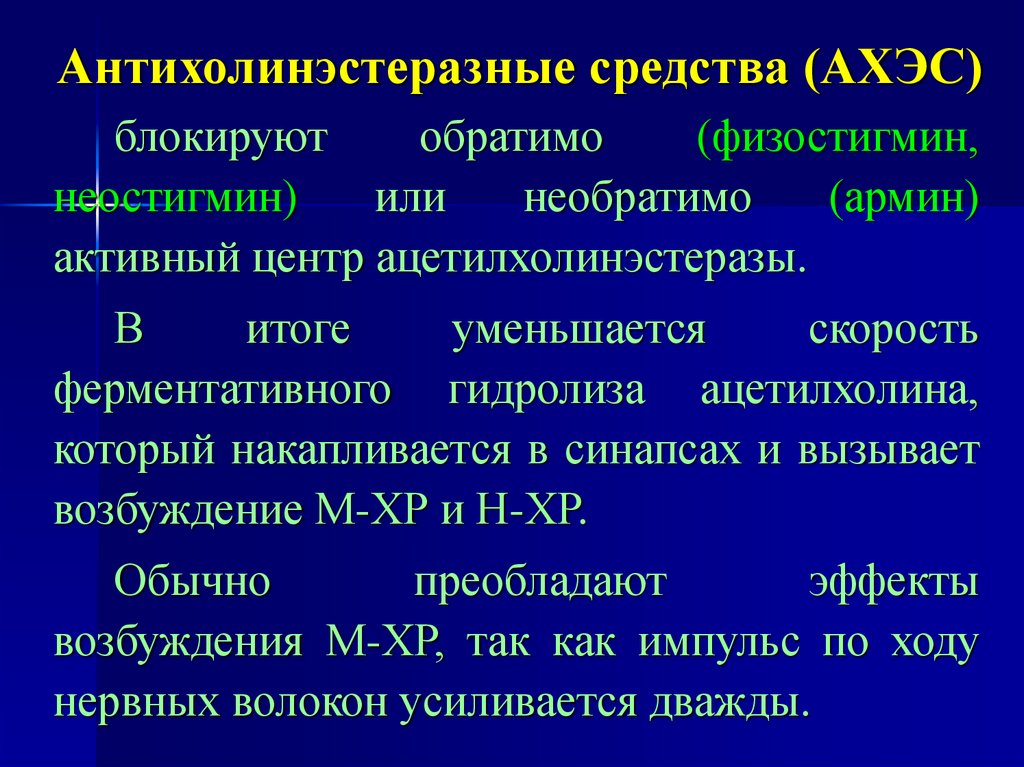 Антихолинэстеразные средства (АХЭС)

блокируют обратимо (физостигмин, неостигмин) или необратимо (армин) активный центр ацетилхолинэстеразы.

В итоге уменьшается скорость ферментативного гидролиза ацетилхолина, который накапливается в синапсах и вызывает возбуждение М-ХР и Н-ХР.

Обычно преобладают эффекты возбуждения М-ХР, так как импульс по ходу нервных волокон усиливается дважды.